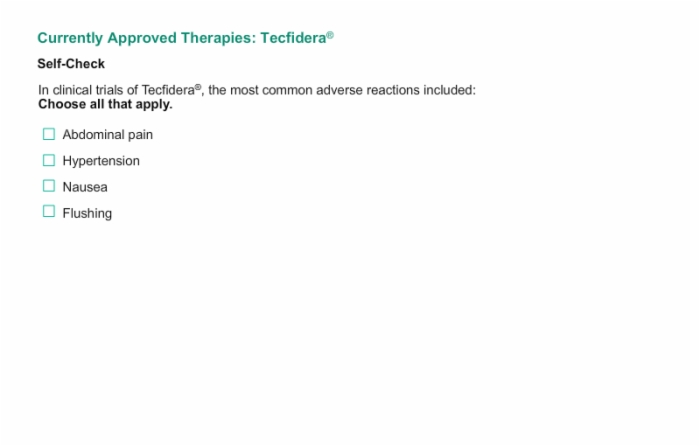 Currently Approved Therapies: Tecfidera®

Self-Check

In clinical trials of Tecfidera®, the most common adverse reactions included:
Choose all that apply.

☐ Abdominal pain

☐ Hypertension

☐ Nausea

☐ Flushing